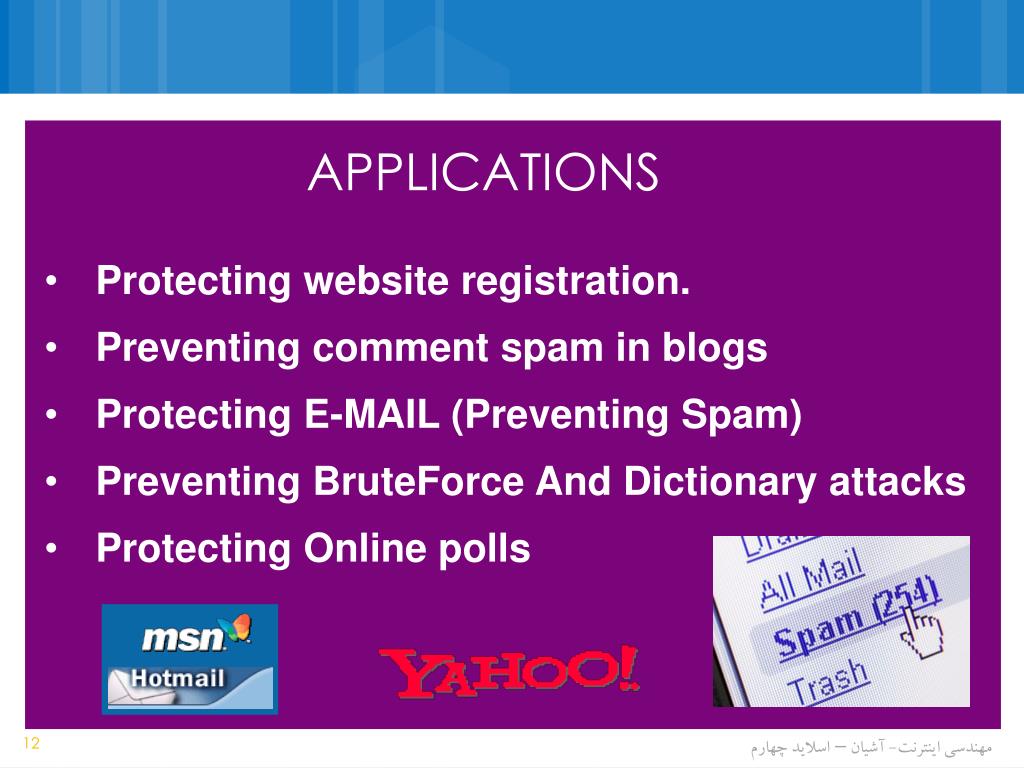 APPLICATIONS

• Protecting website registration.
• Preventing comment spam in blogs
• Protecting E-MAIL (Preventing Spam)
• Preventing BruteForce And Dictionary attacks
• Protecting Online polls

msn
Hotmail

YAHOO!

All Mail
Spam (254)
Trash

12

مهندسی اینترنت- آشیان – اسلاید چهارم